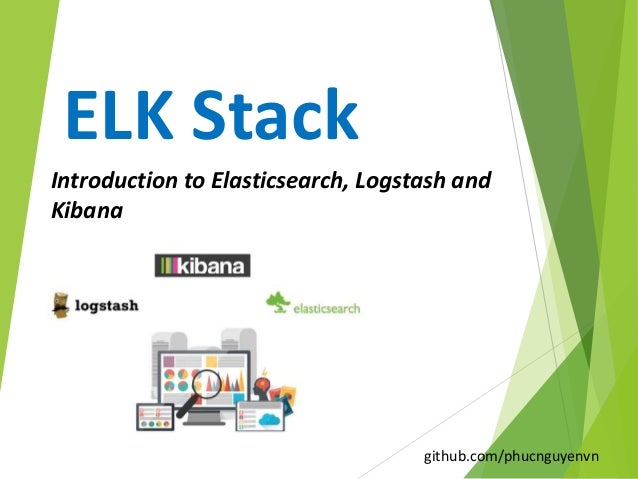 ELK Stack

Introduction to Elasticsearch, Logstash and Kibana

kibana

logstash

elasticsearch

github.com/phucnguyenvn